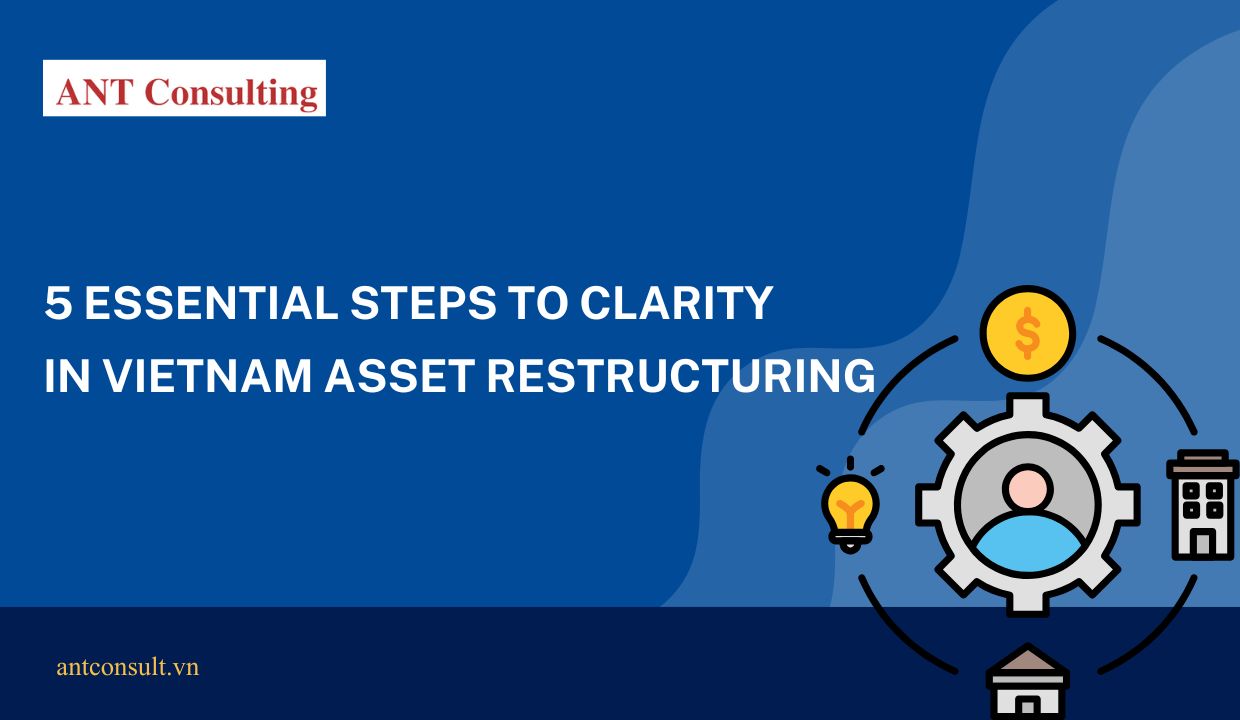 ANT Consulting

5 ESSENTIAL STEPS TO CLARITY
IN VIETNAM ASSET RESTRUCTURING

$

antconsult.vn